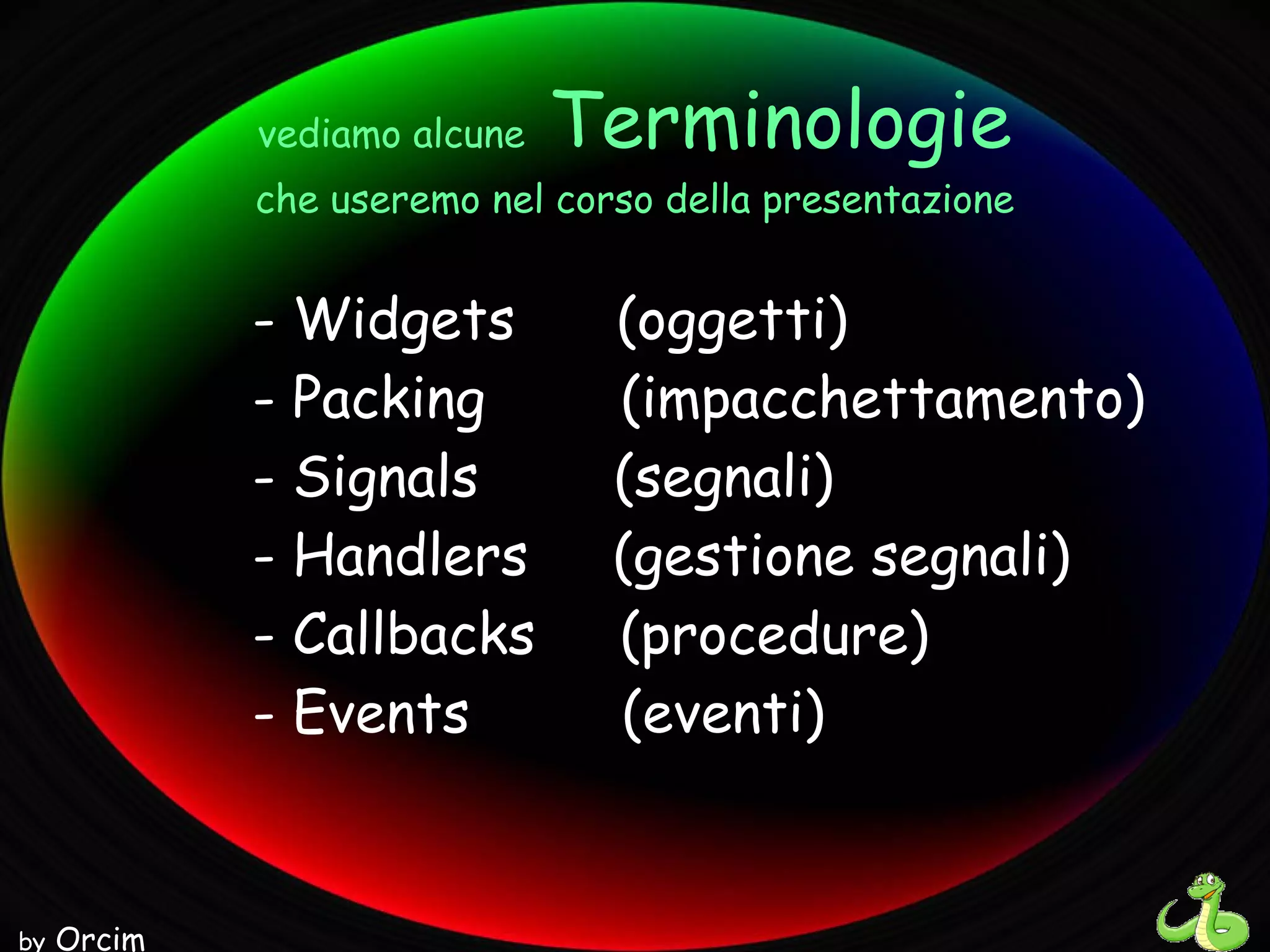 vediamo alcune Terminologie
che useremo nel corso della presentazione

- Widgets (oggetti)
- Packing (impacchettamento)
- Signals (segnali)
- Handlers (gestione segnali)
- Callbacks (procedure)
- Events (eventi)

by Orcim